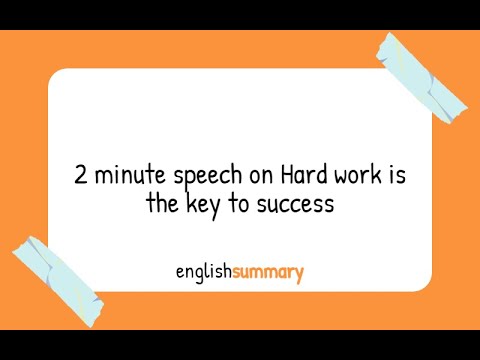 2 minute speech on Hard work is the key to success

englishsummary